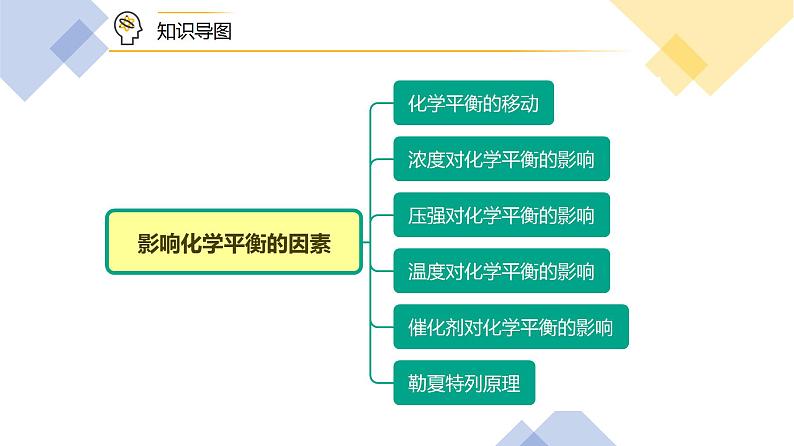 知识导图

影响化学平衡的因素

化学平衡的移动

浓度对化学平衡的影响

压强对化学平衡的影响

温度对化学平衡的影响

催化剂对化学平衡的影响

勒夏特列原理